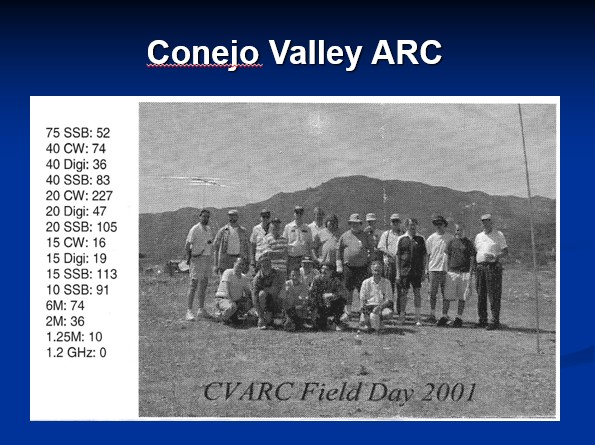 Conejo Valley ARC

75 SSB: 52
40 CW: 74
40 Digi: 36
40 SSB: 83
20 CW: 227
20 Digi: 47
20 SSB: 105
15 CW: 16
15 Digi: 19
15 SSB: 113
10 SSB: 91
6M: 74
2M: 36
1.25M: 10
1.2 GHz: 0

CVARC Field Day 2001